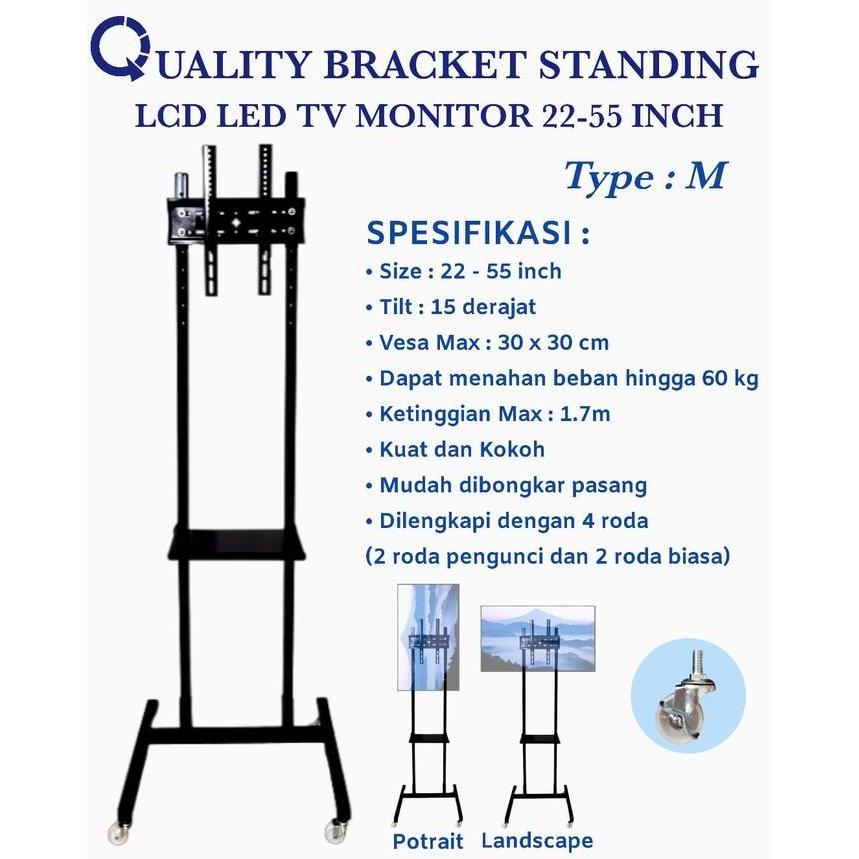 QUALITY BRACKET STANDING
LCD LED TV MONITOR 22-55 INCH

Type : M

SPESIFIKASI :
• Size : 22 - 55 inch
• Tilt : 15 derajat
• Vesa Max : 30 x 30 cm
• Dapat menahan beban hingga 60 kg
• Ketinggian Max : 1.7m
• Kuat dan Kokoh
• Mudah dibongkar pasang
• Dilengkapi dengan 4 roda
(2 roda pengunci dan 2 roda biasa)

Potrait Landscape